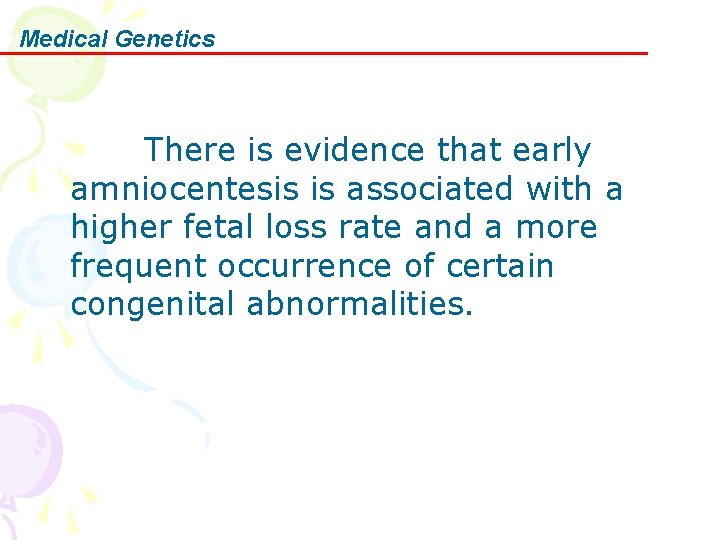 Medical Genetics

There is evidence that early amniocentesis is associated with a higher fetal loss rate and a more frequent occurrence of certain congenital abnormalities.